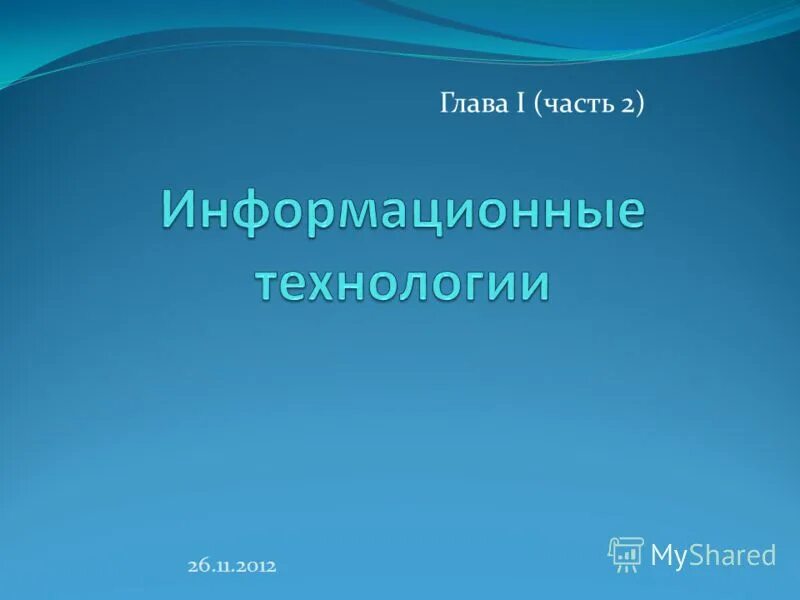 Глава I (часть 2)

Информационные технологии

26.11.2012

MyShared